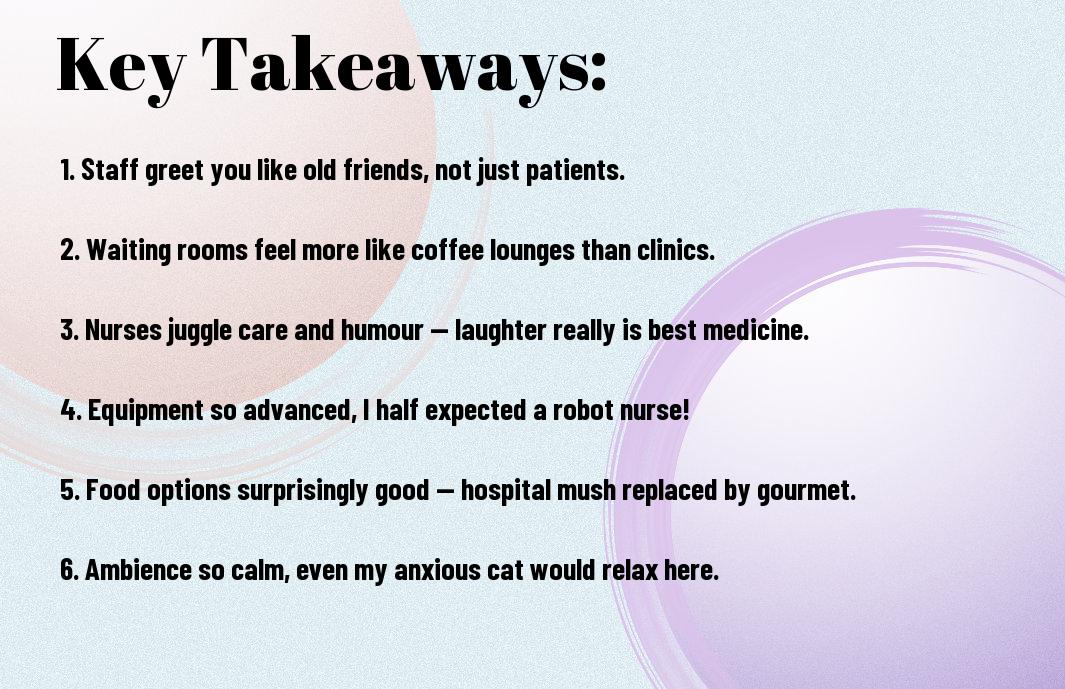 Key Takeaways:

1. Staff greet you like old friends, not just patients.

2. Waiting rooms feel more like coffee lounges than clinics.

3. Nurses juggle care and humour — laughter really is best medicine.

4. Equipment so advanced, I half expected a robot nurse!

5. Food options surprisingly good — hospital mush replaced by gourmet.

6. Ambience so calm, even my anxious cat would relax here.